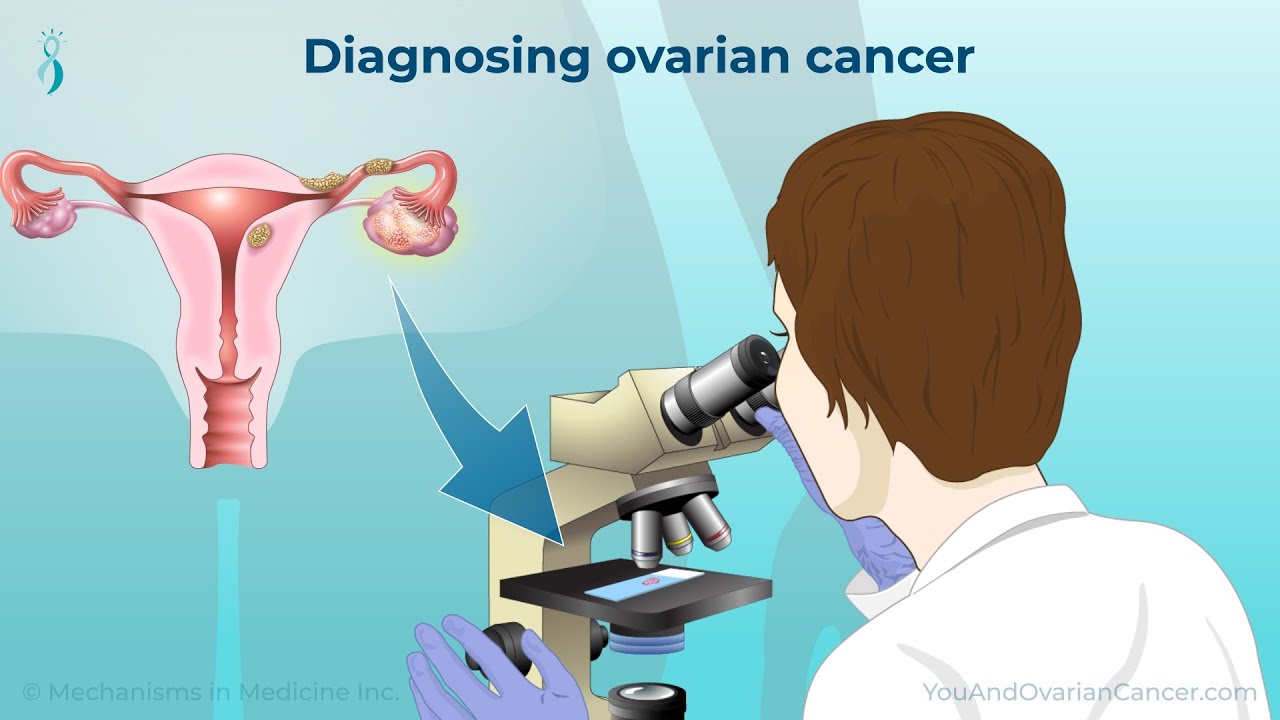 Diagnosing ovarian cancer

© Mechanisms in Medicine Inc.

YouAndOvarianCancer.com